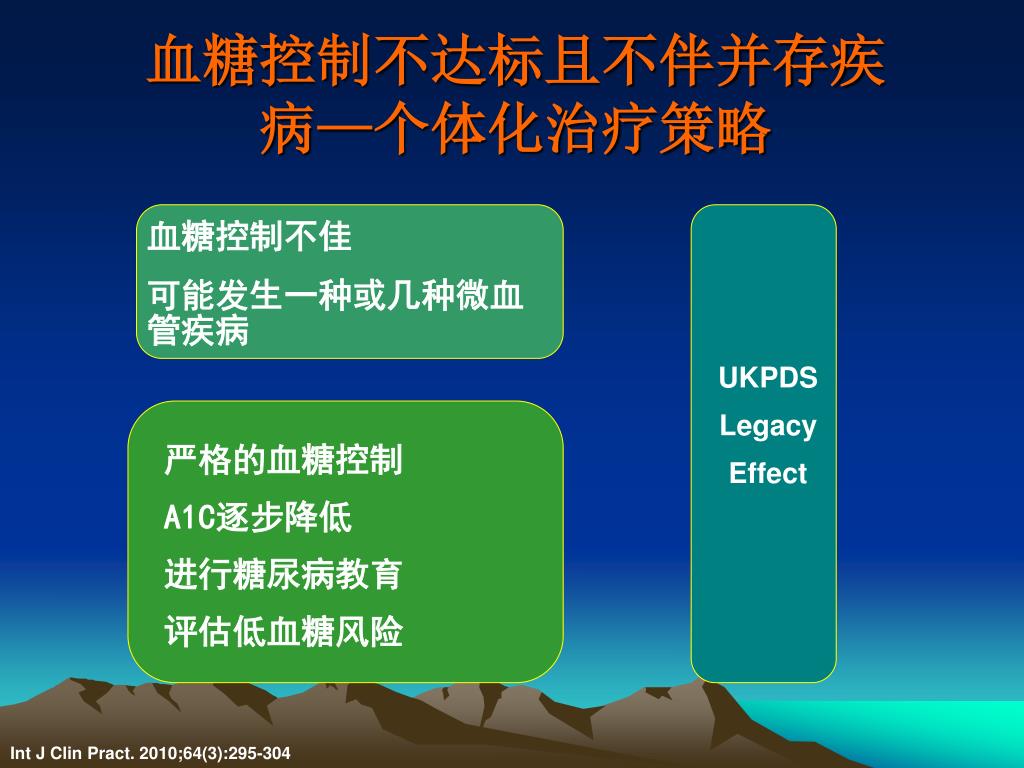 血糖控制不达标且不伴并存疾病—个体化治疗策略

血糖控制不佳

可能发生一种或几种微血管疾病

严格的血糖控制

A1C逐步降低

进行糖尿病教育

评估低血糖风险

UKPDS

Legacy

Effect

Int J Clin Pract. 2010;64(3):295-304